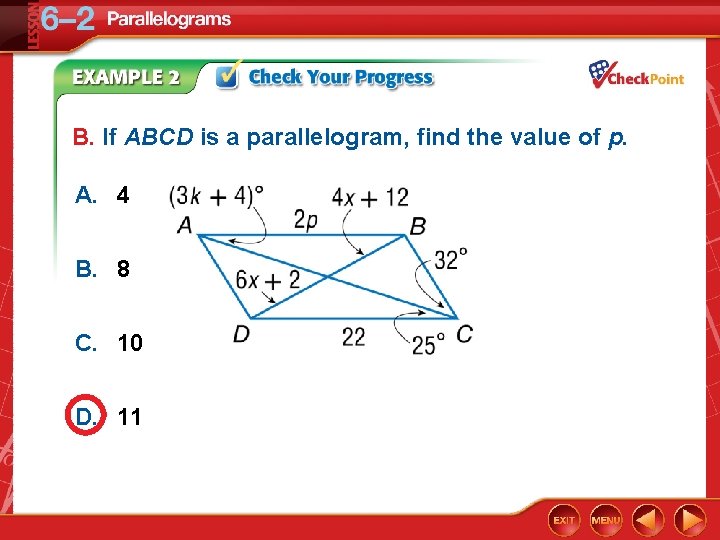 LESSON 6–2 Parallelograms

EXAMPLE 2 Check Your Progress

CheckPoint

B. If $ABCD$ is a parallelogram, find the value of $p$.

A. 4

B. 8

C. 10

D. 11

$(3k + 4)°$
$4x + 12$
$A$
$2p$
$B$
$32°$
$6x + 2$
$D$
$22$
$25°$
$C$

EXIT MENU